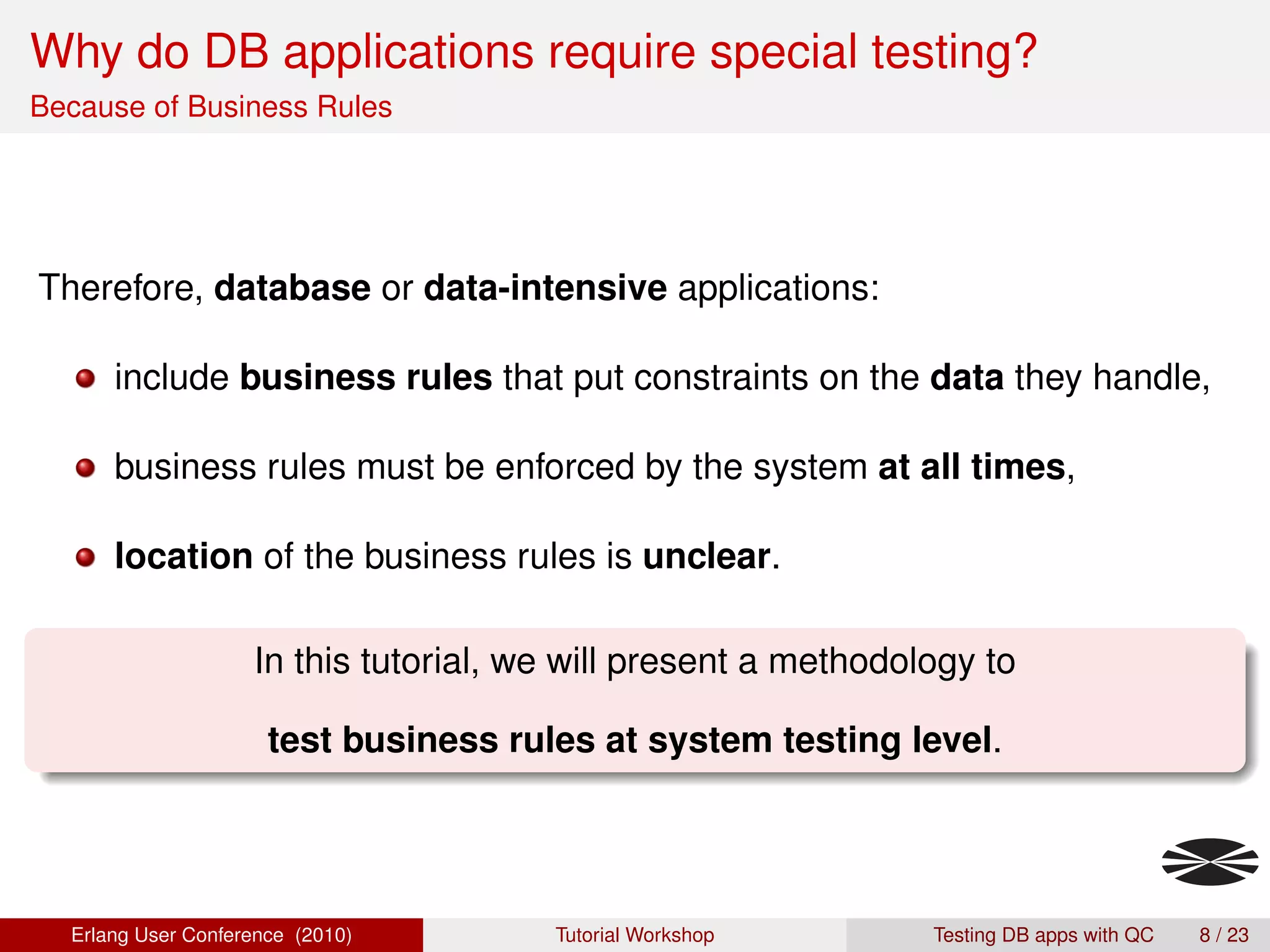 Why do DB applications require special testing?
Because of Business Rules

Therefore, database or data-intensive applications:

include business rules that put constraints on the data they handle,

business rules must be enforced by the system at all times,

location of the business rules is unclear.

In this tutorial, we will present a methodology to

test business rules at system testing level.

Erlang User Conference (2010)
Tutorial Workshop
Testing DB apps with QC
8 / 23